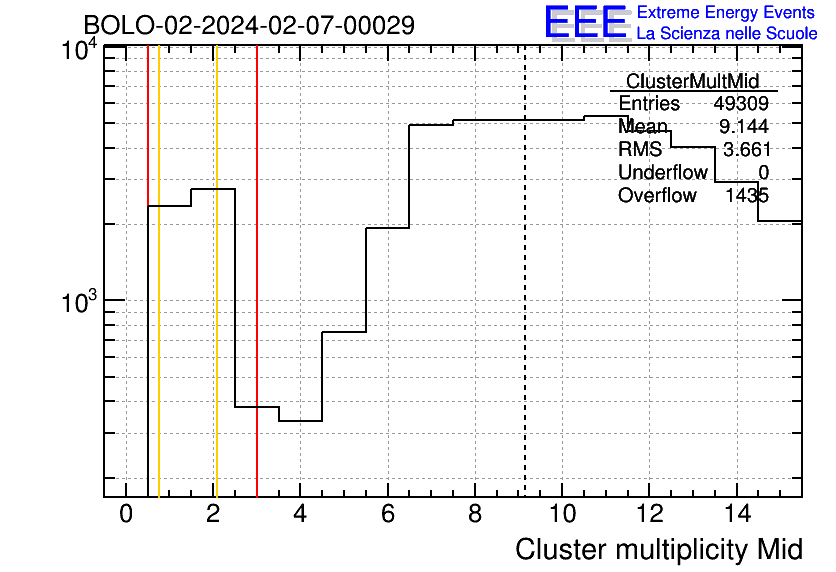 BOLO-02-2024-02-07-00029

EEE Extreme Energy Events
La Scienza nelle Scuole

| ClusterMultMid | |
|---|---|
| Entries | 49309 |
| Mean | 9.144 |
| RMS | 3.661 |
| Underflow | 0 |
| Overflow | 1435 |

$10^4$
$10^3$

0 2 4 6 8 10 12 14

Cluster multiplicity Mid